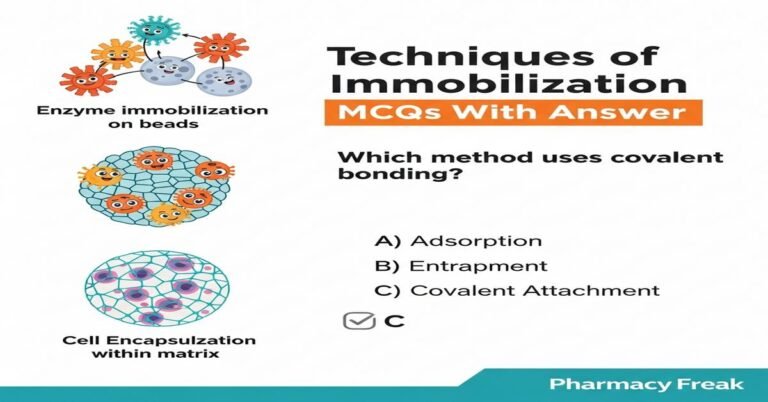 Enzyme immobilization on beads

Cell Encapsulzation within matrix

Techniques of Immobilization

MCQs With Answer

Which method uses covalent bonding?

A) Adsorption

B) Entrapment

C) Covalent Attachment

C

Pharmacy Freak